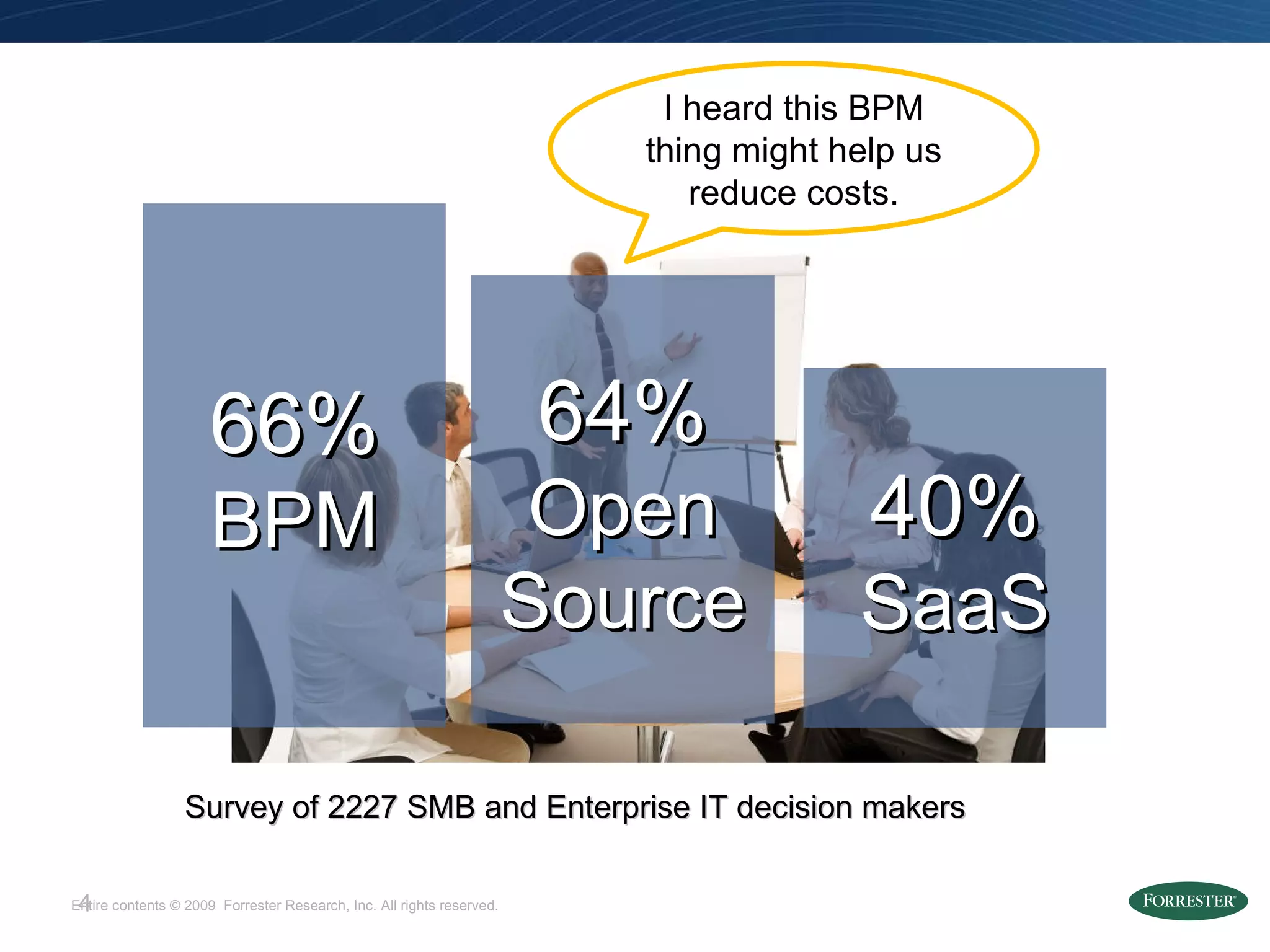 I heard this BPM thing might help us reduce costs.

66%
BPM

64%
Open
Source

40%
SaaS

Survey of 2227 SMB and Enterprise IT decision makers

4

Entire contents © 2009 Forrester Research, Inc. All rights reserved.

FORRESTER